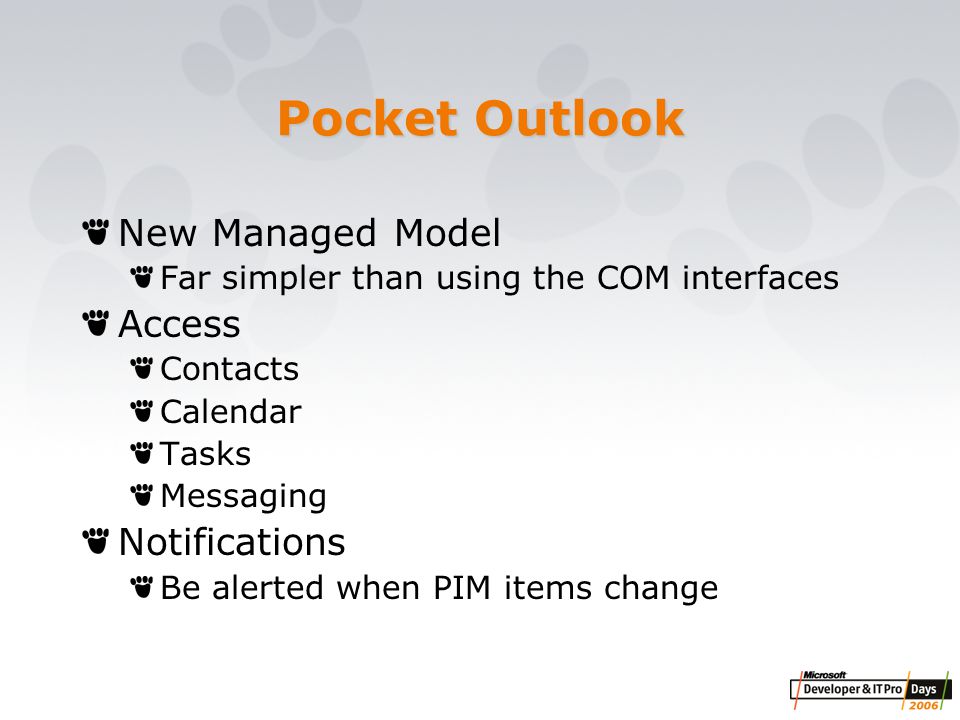 Pocket Outlook

New Managed Model
Far simpler than using the COM interfaces
Access
Contacts
Calendar
Tasks
Messaging
Notifications
Be alerted when PIM items change

Microsoft Developer & IT Pro Days 2006